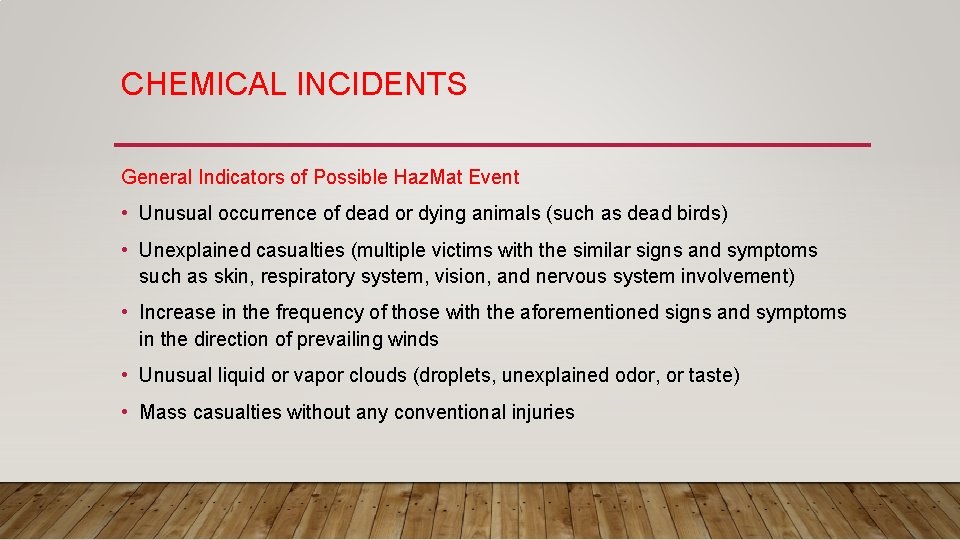 CHEMICAL INCIDENTS

General Indicators of Possible HazMat Event

• Unusual occurrence of dead or dying animals (such as dead birds)

• Unexplained casualties (multiple victims with the similar signs and symptoms such as skin, respiratory system, vision, and nervous system involvement)

• Increase in the frequency of those with the aforementioned signs and symptoms in the direction of prevailing winds

• Unusual liquid or vapor clouds (droplets, unexplained odor, or taste)

• Mass casualties without any conventional injuries